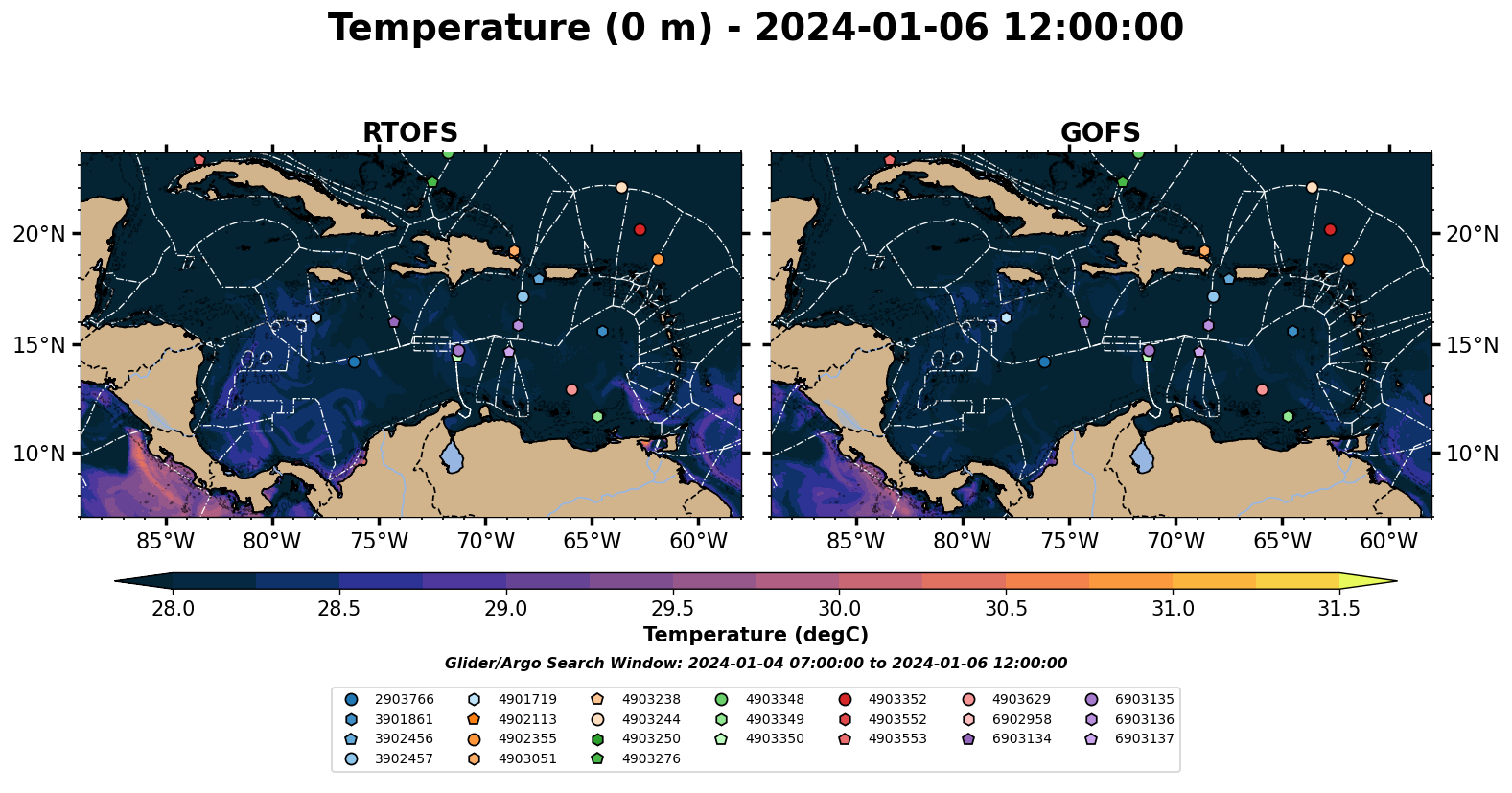 Temperature (0 m) - 2024-01-06 12:00:00

RTOFS

20°N
15°N
10°N
85°W 80°W 75°W 70°W 65°W 60°W

GOFS

20°N
15°N
10°N
85°W 80°W 75°W 70°W 65°W 60°W

28.0 28.5 29.0 29.5 30.0 30.5 31.0 31.5
Temperature (degC)

Glider/Argo Search Window: 2024-01-04 07:00:00 to 2024-01-06 12:00:00

2903766
3901861
3902456
3902457
4901719
4902113
4902355
4903051
4903238
4903244
4903250
4903276
4903348
4903349
4903350
4903352
4903552
4903553
4903629
6902958
6903134
6903135
6903136
6903137